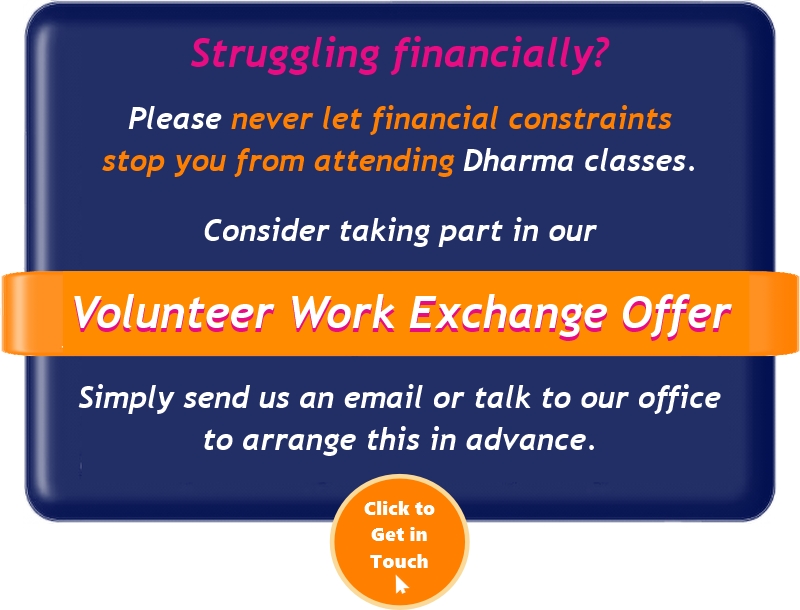 Struggling financially?

Please never let financial constraints stop you from attending Dharma classes.

Consider taking part in our

Volunteer Work Exchange Offer

Simply send us an email or talk to our office to arrange this in advance.

Click to Get in Touch